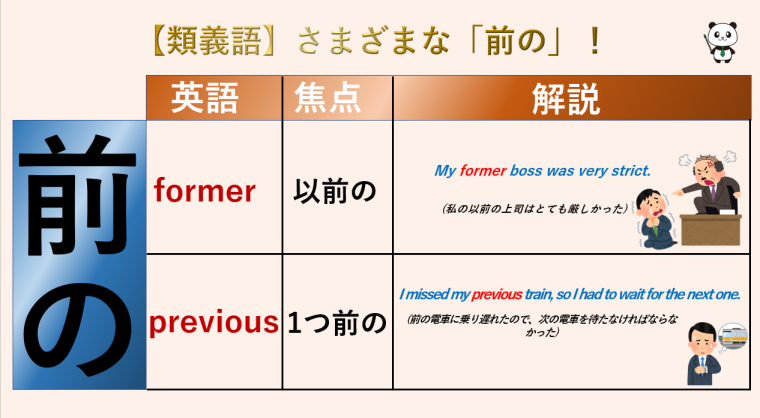 【類義語】さまざまな「前の」！

前の

| 英語 | 焦点 | 解説 |
|---|---|---|
| former | 以前の | My former boss was very strict. （私の以前の上司はとても厳しかった） |
| previous | 1つ前の | I missed my previous train, so I had to wait for the next one. （前の電車に乗り遅れたので、次の電車を待たなければならなかった） |